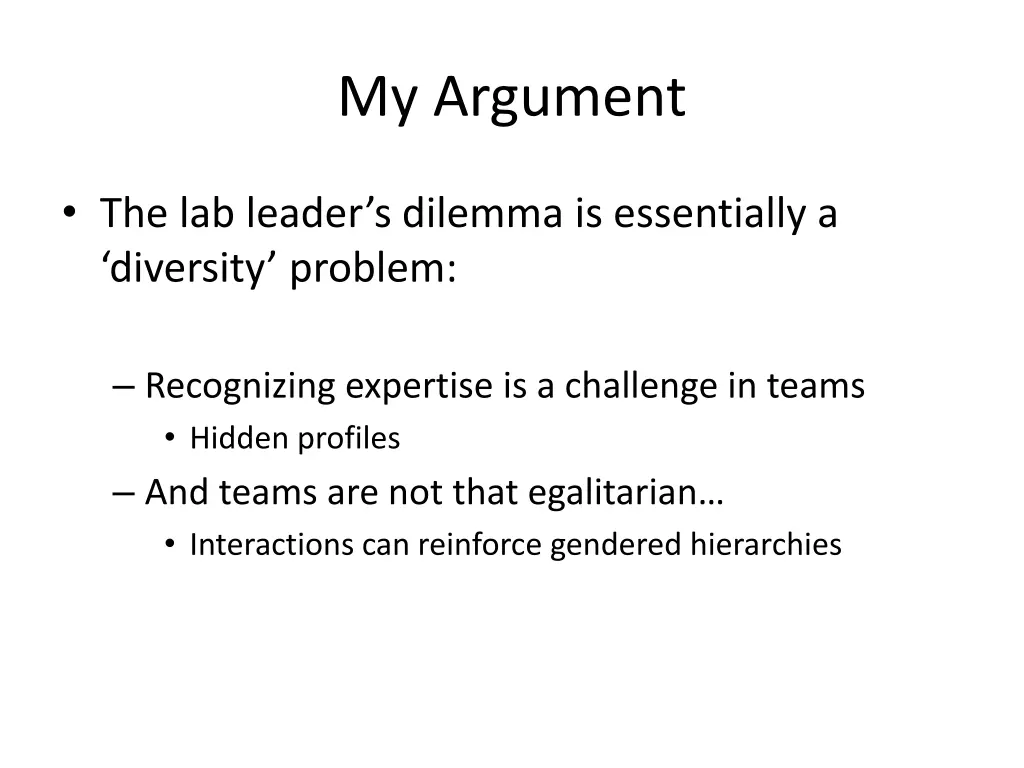 My Argument

• The lab leader’s dilemma is essentially a ‘diversity’ problem:

– Recognizing expertise is a challenge in teams
• Hidden profiles
– And teams are not that egalitarian…
• Interactions can reinforce gendered hierarchies